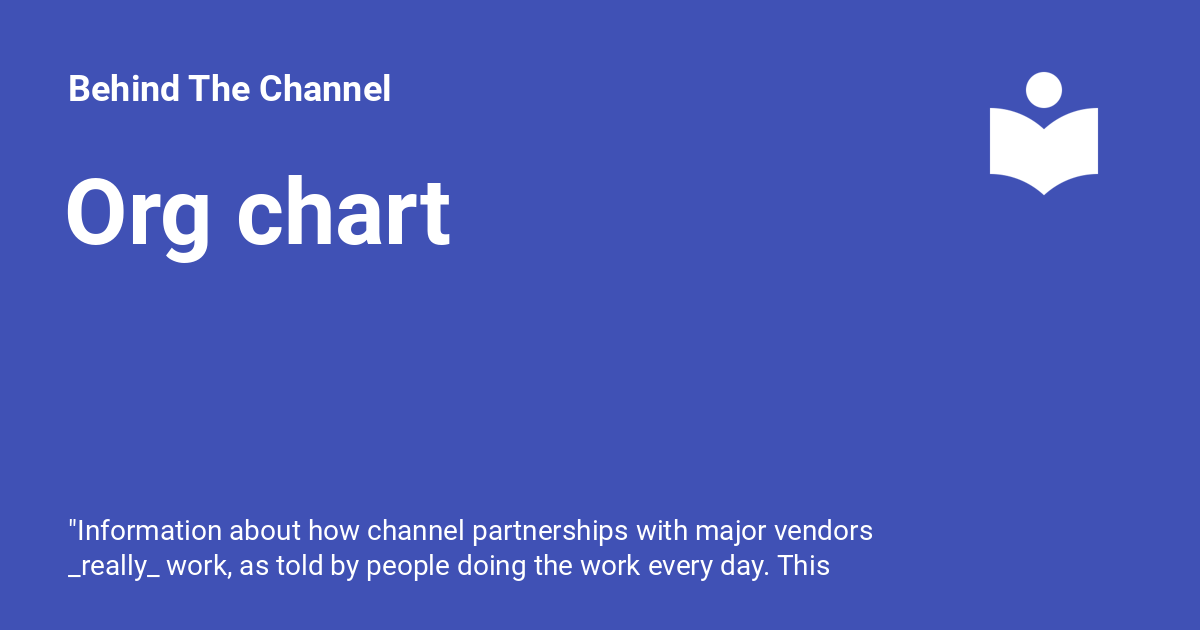 Behind The Channel

Org chart

"Information about how channel partnerships with major vendors _really_ work, as told by people doing the work every day. This